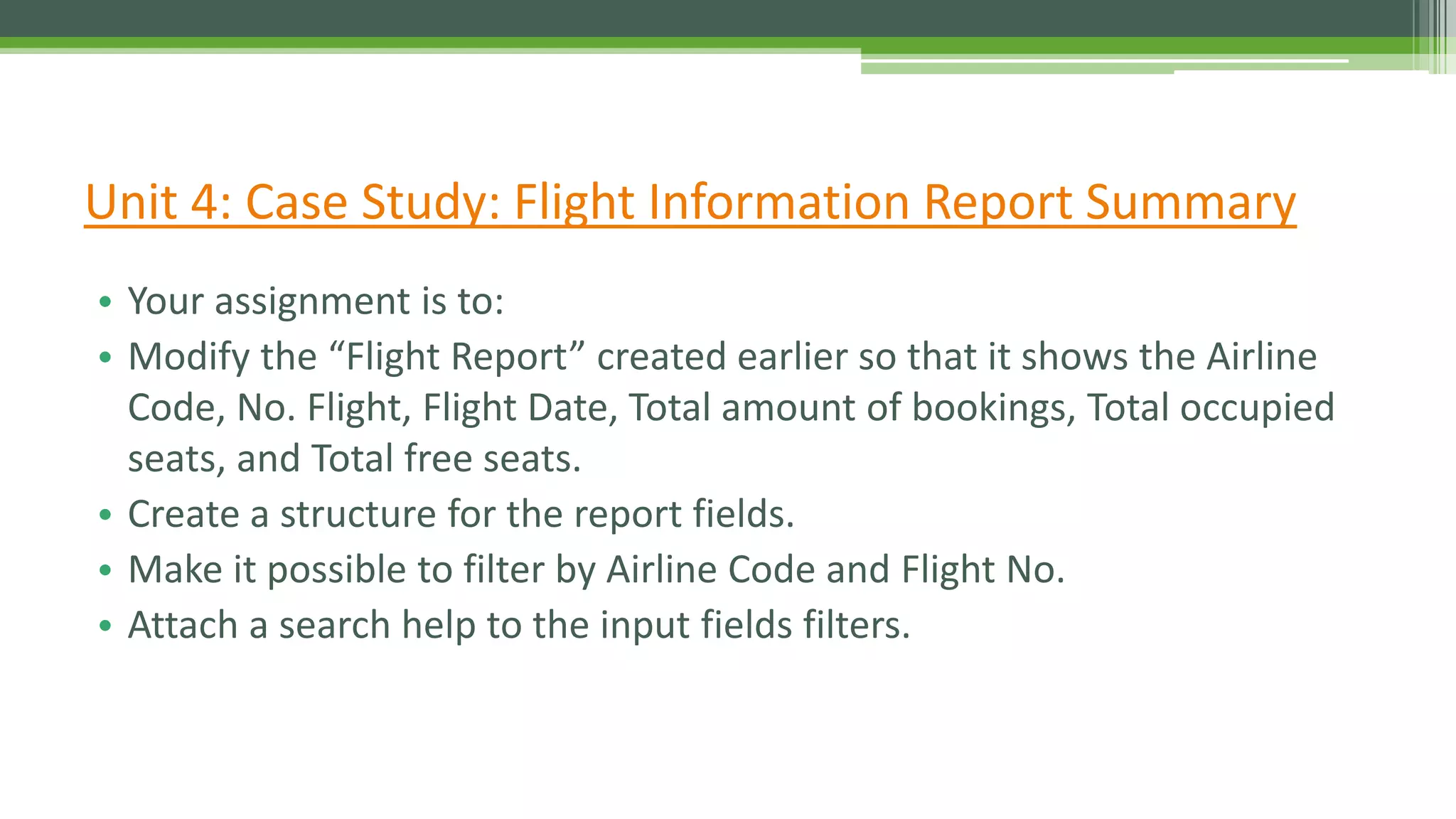 Unit 4: Case Study: Flight Information Report Summary

• Your assignment is to:
• Modify the “Flight Report” created earlier so that it shows the Airline Code, No. Flight, Flight Date, Total amount of bookings, Total occupied seats, and Total free seats.
• Create a structure for the report fields.
• Make it possible to filter by Airline Code and Flight No.
• Attach a search help to the input fields filters.